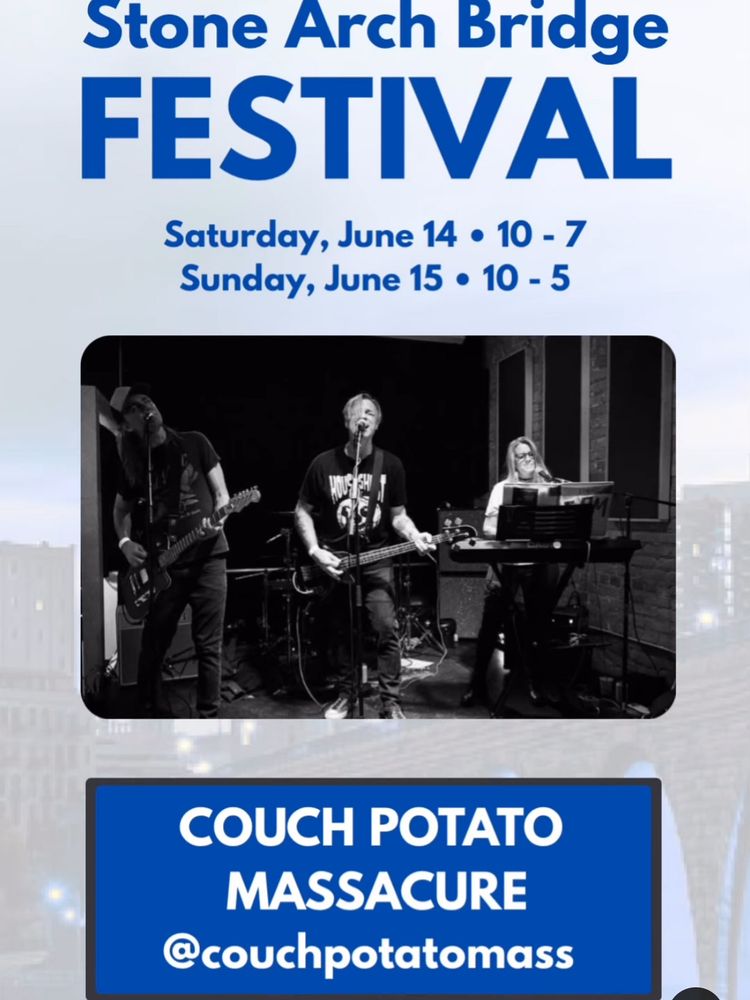 Stone Arch Bridge
FESTIVAL

Saturday, June 14 • 10 - 7
Sunday, June 15 • 10 - 5

COUCH POTATO MASSACURE
@couchpotatomass